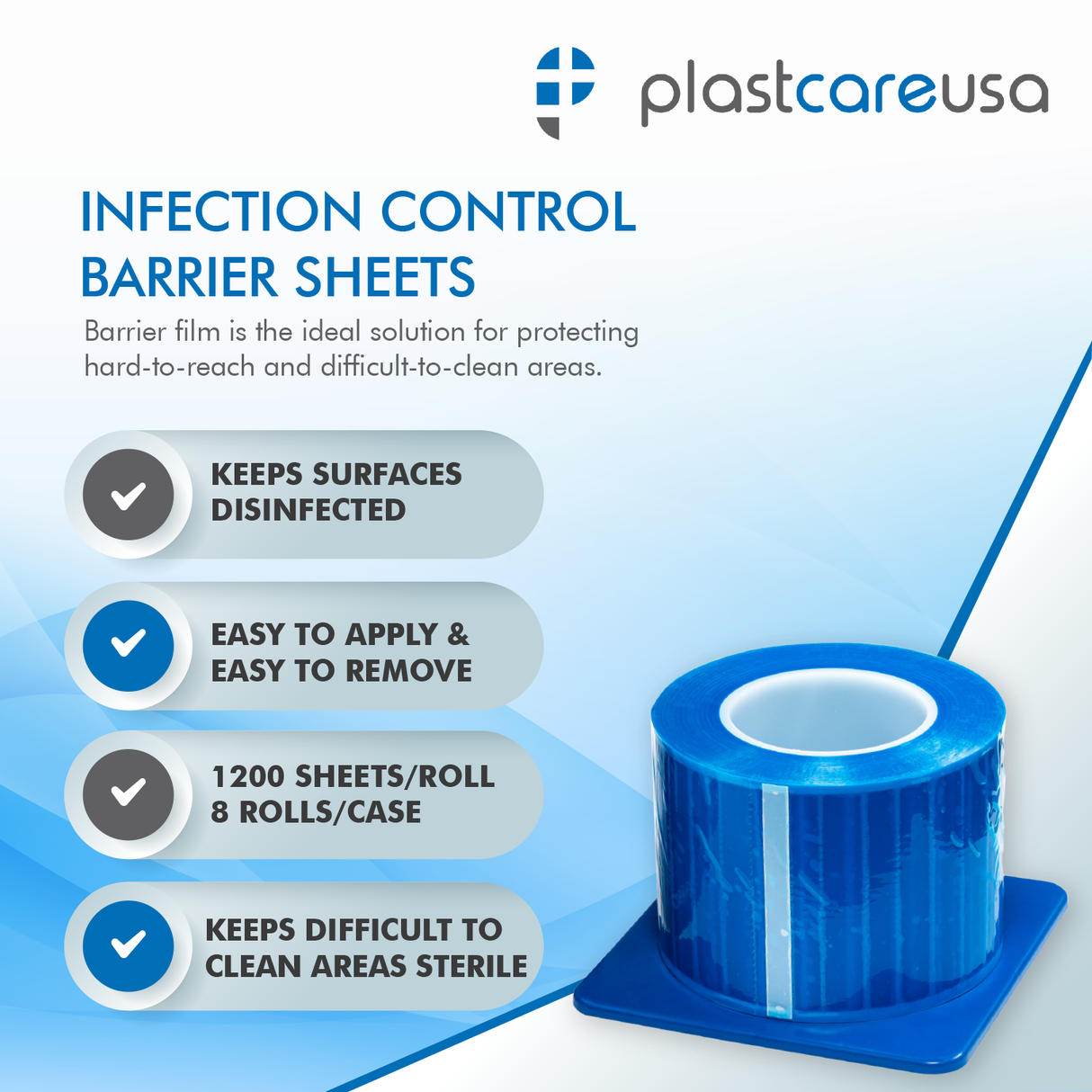 plastcareusa

INFECTION CONTROL BARRIER SHEETS

Barrier film is the ideal solution for protecting hard-to-reach and difficult-to-clean areas.

KEEPS SURFACES DISINFECTED

EASY TO APPLY & EASY TO REMOVE

1200 SHEETS/ROLL
8 ROLLS/CASE

KEEPS DIFFICULT TO CLEAN AREAS STERILE